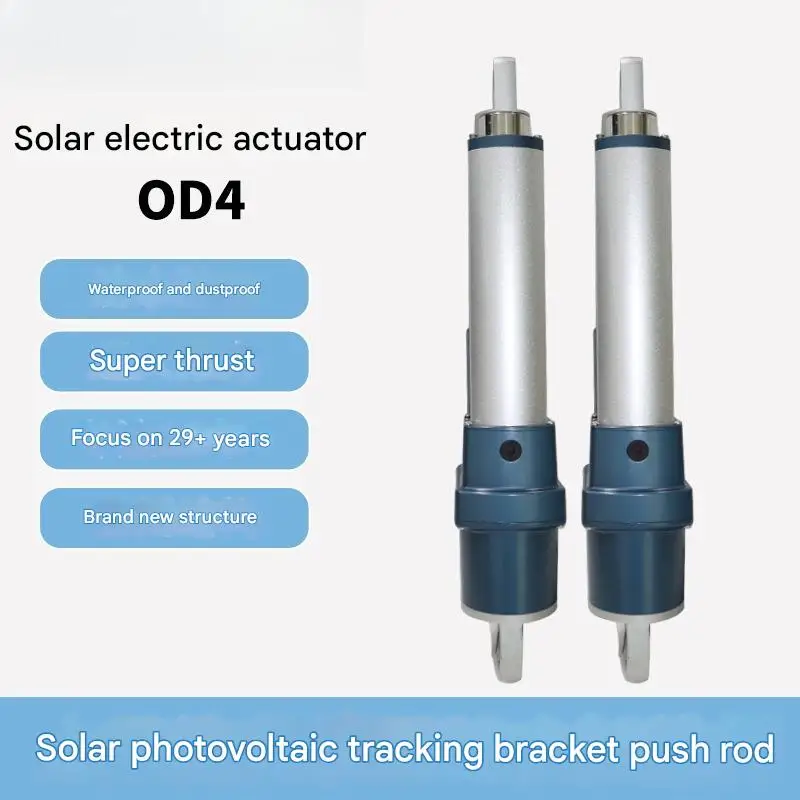 Solar electric actuator
OD4

Waterproof and dustproof

Super thrust

Focus on 29+ years

Brand new structure

Solar photovoltaic tracking bracket push rod